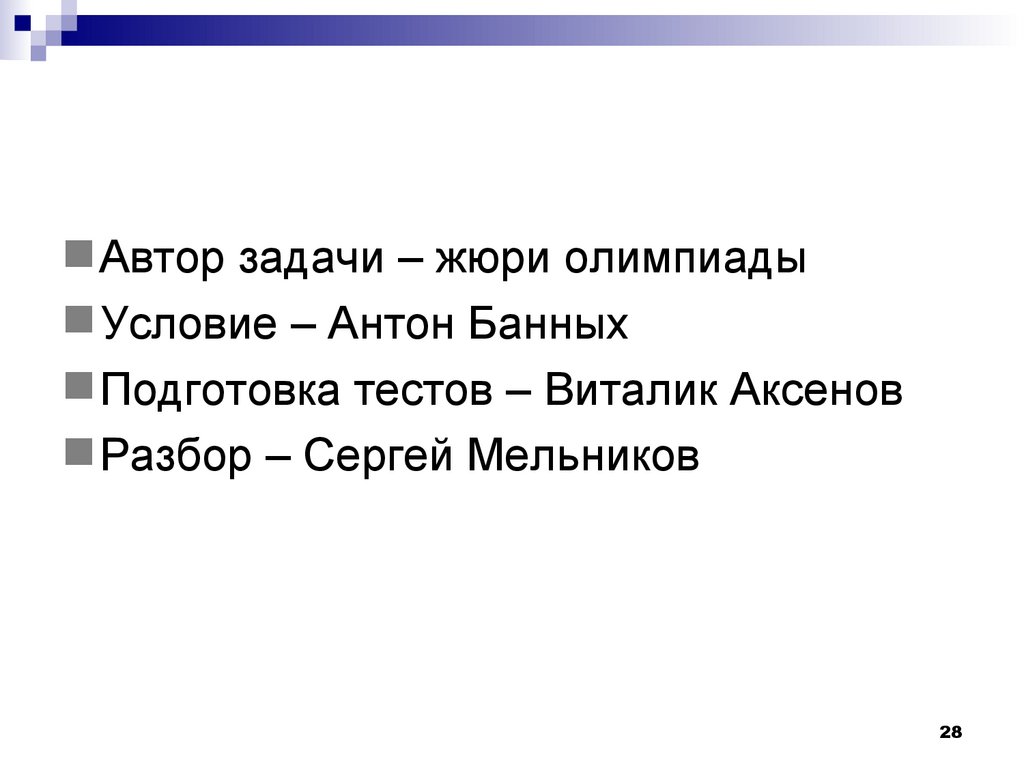 Автор задачи – жюри олимпиады
Условие – Антон Банных
Подготовка тестов – Виталик Аксенов
Разбор – Сергей Мельников

28